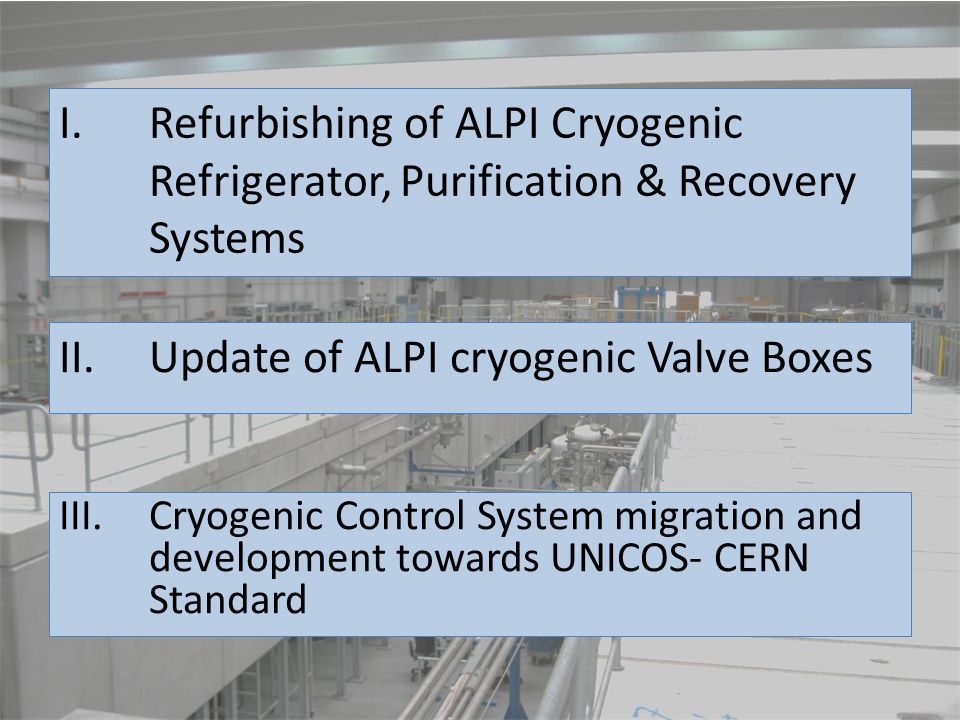 I. Refurbishing of ALPI Cryogenic Refrigerator, Purification & Recovery Systems

II. Update of ALPI cryogenic Valve Boxes

III. Cryogenic Control System migration and development towards UNICOS- CERN Standard